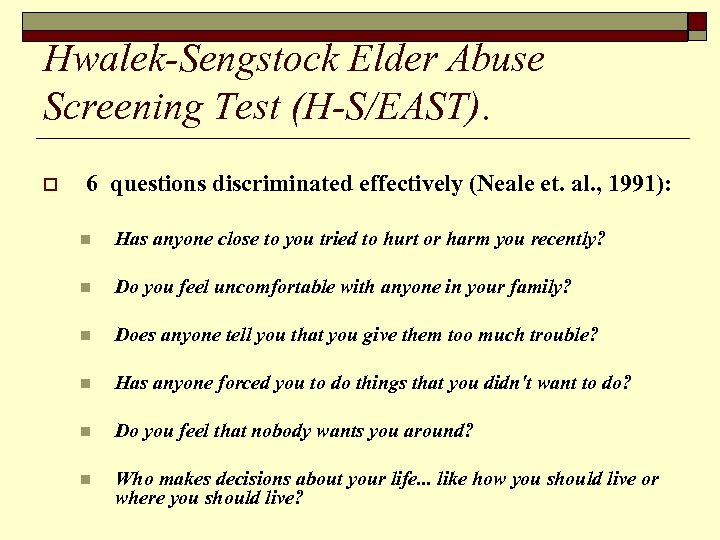 Hwalek-Sengstock Elder Abuse Screening Test (H-S/EAST).

6 questions discriminated effectively (Neale et. al., 1991):

Has anyone close to you tried to hurt or harm you recently?

Do you feel uncomfortable with anyone in your family?

Does anyone tell you that you give them too much trouble?

Has anyone forced you to do things that you didn't want to do?

Do you feel that nobody wants you around?

Who makes decisions about your life... like how you should live or where you should live?